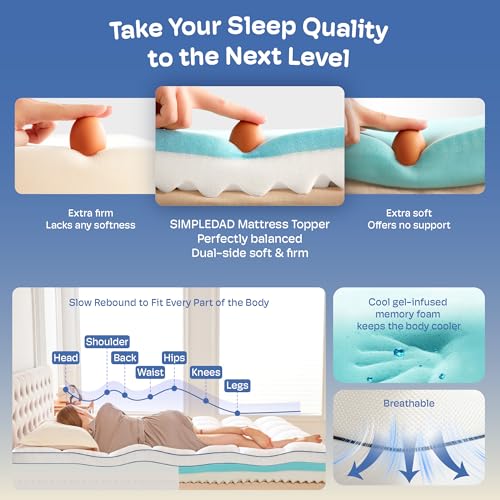 Take Your Sleep Quality to the Next Level

Extra firm
Lacks any softness

SIMPLEDAD Mattress Topper
Perfectly balanced
Dual-side soft & firm

Extra soft
Offers no support

Slow Rebound to Fit Every Part of the Body

Head
Shoulder
Back
Waist
Hips
Knees
Legs

Cool gel-infused memory foam keeps the body cooler

Breathable